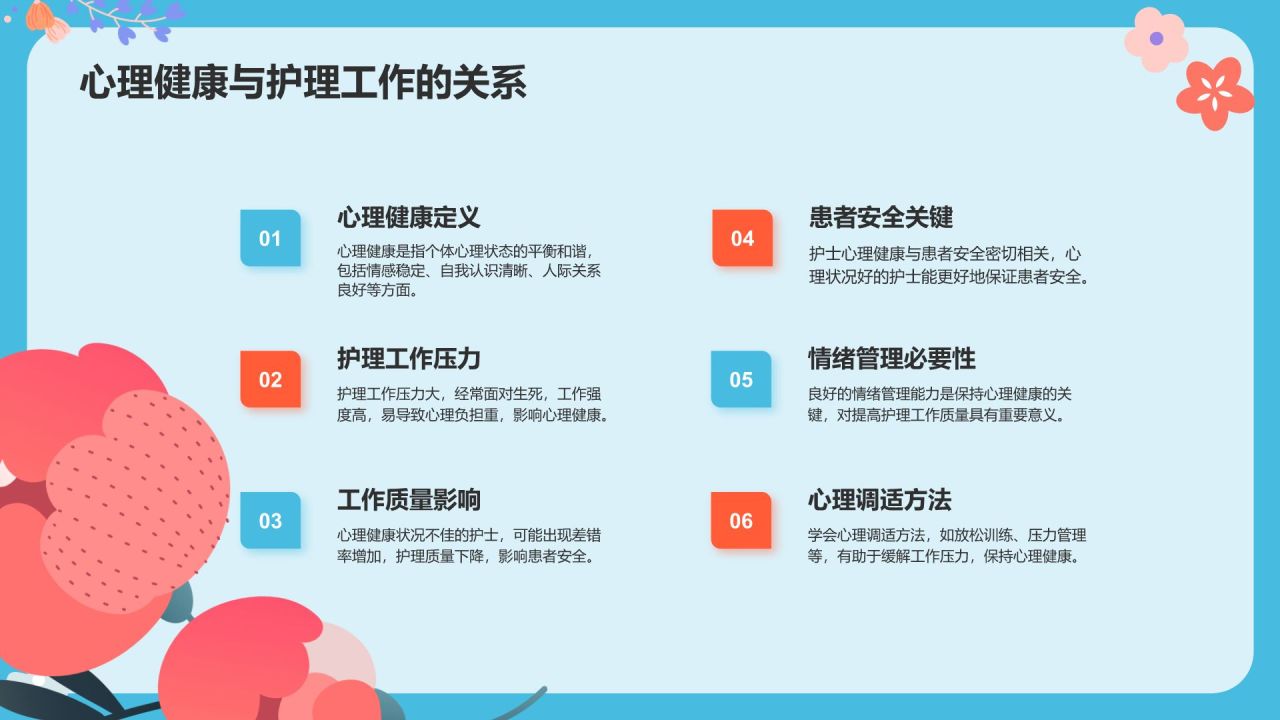 心理健康与护理工作的关系

01
心理健康定义
心理健康是指个体心理状态的平衡和谐，包括情感稳定、自我认识清晰、人际关系良好等方面。

02
护理工作压力
护理工作压力大，经常面对生死，工作强度高，易导致心理负担重，影响心理健康。

03
工作质量影响
心理健康状况不佳的护士，可能出现差错率增加，护理质量下降，影响患者安全。

04
患者安全关键
护士心理健康与患者安全密切相关，心理状况好的护士能更好地保证患者安全。

05
情绪管理必要性
良好的情绪管理能力是保持心理健康的关键，对提高护理工作质量具有重要意义。

06
心理调适方法
学会心理调适方法，如放松训练、压力管理等，有助于缓解工作压力，保持心理健康。